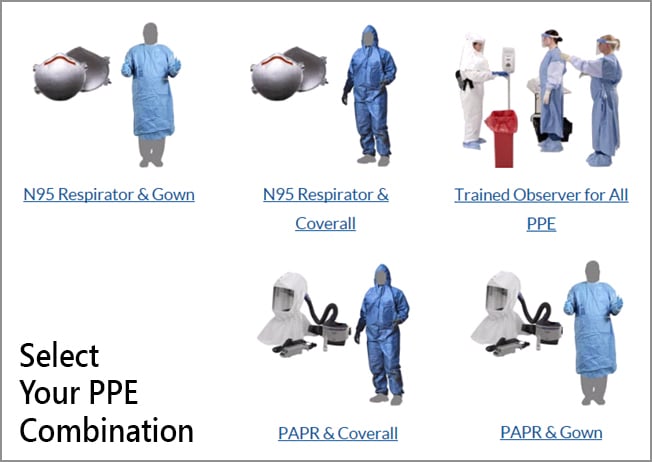 N95 Respirator & Gown

N95 Respirator & Coverall

Trained Observer for All PPE

Select Your PPE Combination

PAPR & Coverall

PAPR & Gown